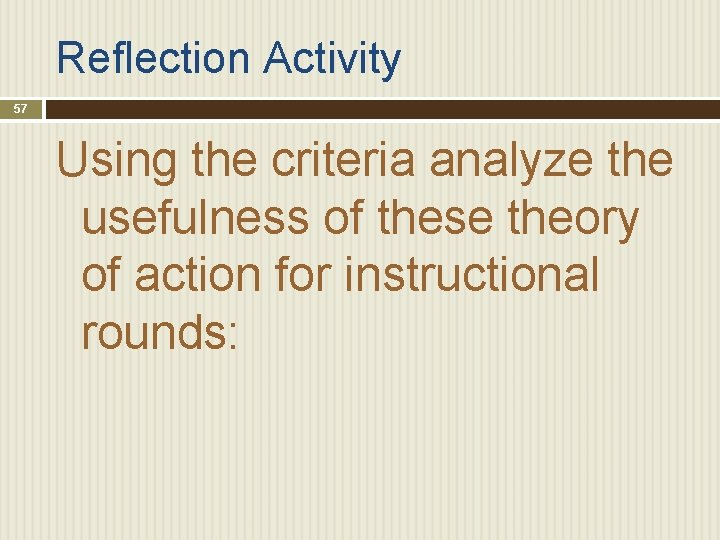 Reflection Activity

57

Using the criteria analyze the usefulness of these theory of action for instructional rounds: